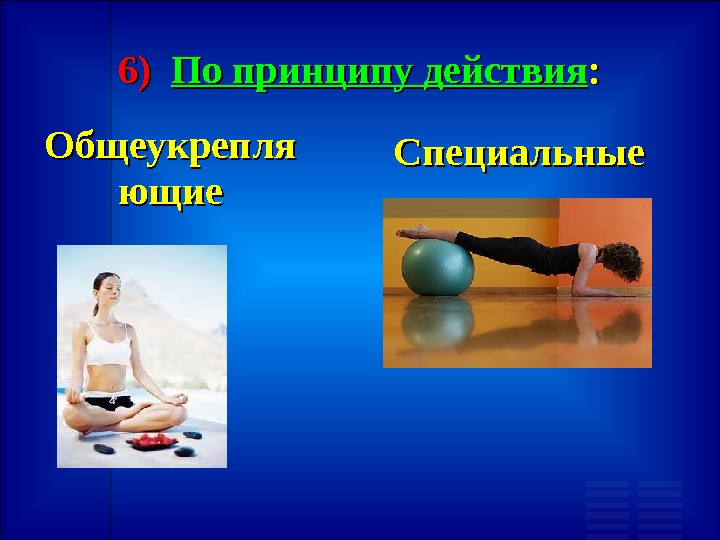 6) По принципу действия:

Общеукрепляющие

Специальные